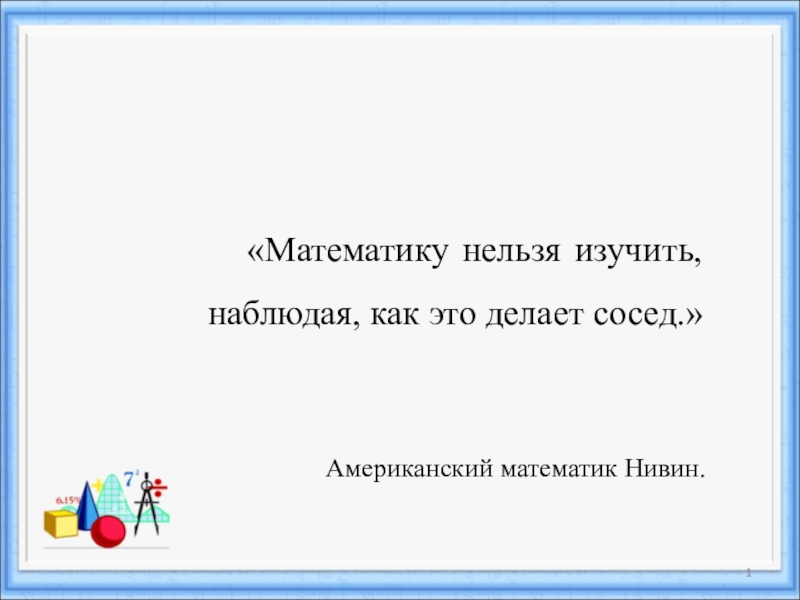 «Математику нельзя изучить, наблюдая, как это делает сосед.»

Американский математик Нивин.

6.15%

$7^2$

1